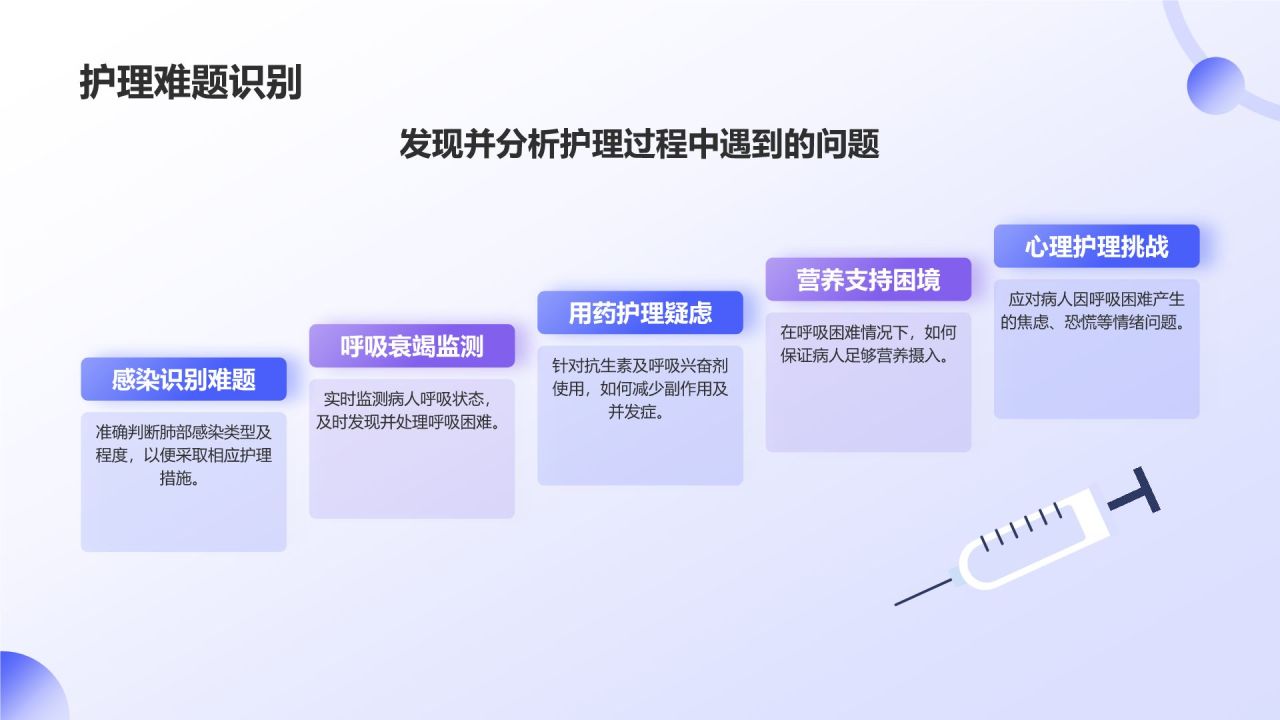 护理难题识别

发现并分析护理过程中遇到的问题

感染识别难题

准确判断肺部感染类型及程度，以便采取相应护理措施。

呼吸衰竭监测

实时监测病人呼吸状态，及时发现并处理呼吸困难。

用药护理疑虑

针对抗生素及呼吸兴奋剂使用，如何减少副作用及并发症。

营养支持困境

在呼吸困难情况下，如何保证病人足够营养摄入。

心理护理挑战

应对病人因呼吸困难产生的焦虑、恐慌等情绪问题。